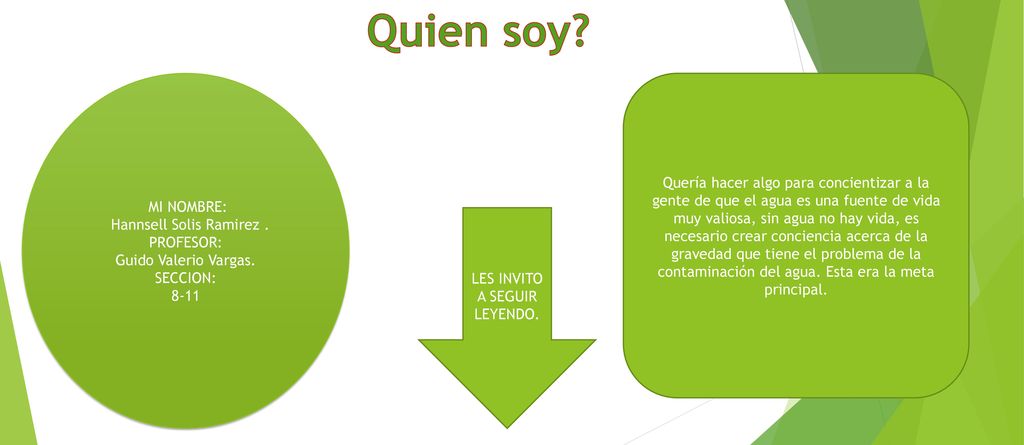 Quien soy?

MI NOMBRE:
Hannsell Solis Ramirez .
PROFESOR:
Guido Valerio Vargas.
SECCION:
8-11

LES INVITO A SEGUIR LEYENDO.

Quería hacer algo para concientizar a la gente de que el agua es una fuente de vida muy valiosa, sin agua no hay vida, es necesario crear conciencia acerca de la gravedad que tiene el problema de la contaminación del agua. Esta era la meta principal.